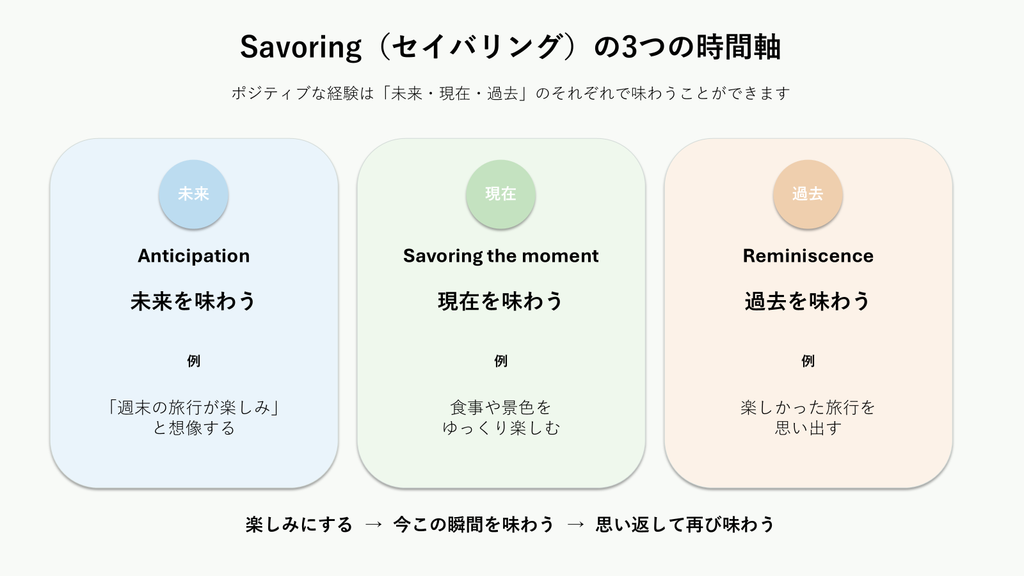 Savoring（セイバリング）の3つの時間軸

ポジティブな経験は「未来・現在・過去」のそれぞれで味わうことができます

未来

Anticipation

未来を味わう

例

「週末の旅行が楽しみ」と想像する

現在

Savoring the moment

現在を味わう

例

食事や景色をゆっくり楽しむ

過去

Reminiscence

過去を味わう

例

楽しかった旅行を思い出す

楽しみにする → 今この瞬間を味わう → 思い返して再び味わう